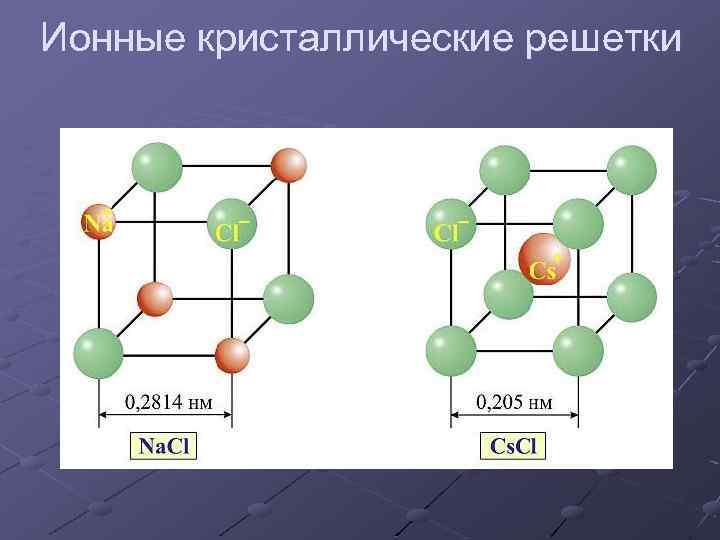 Ионные кристаллические решетки

$Na^+$

$Cl^-$

0,2814 нм

NaCl

$Cl^-$

$Cs^+$

0,205 нм

CsCl